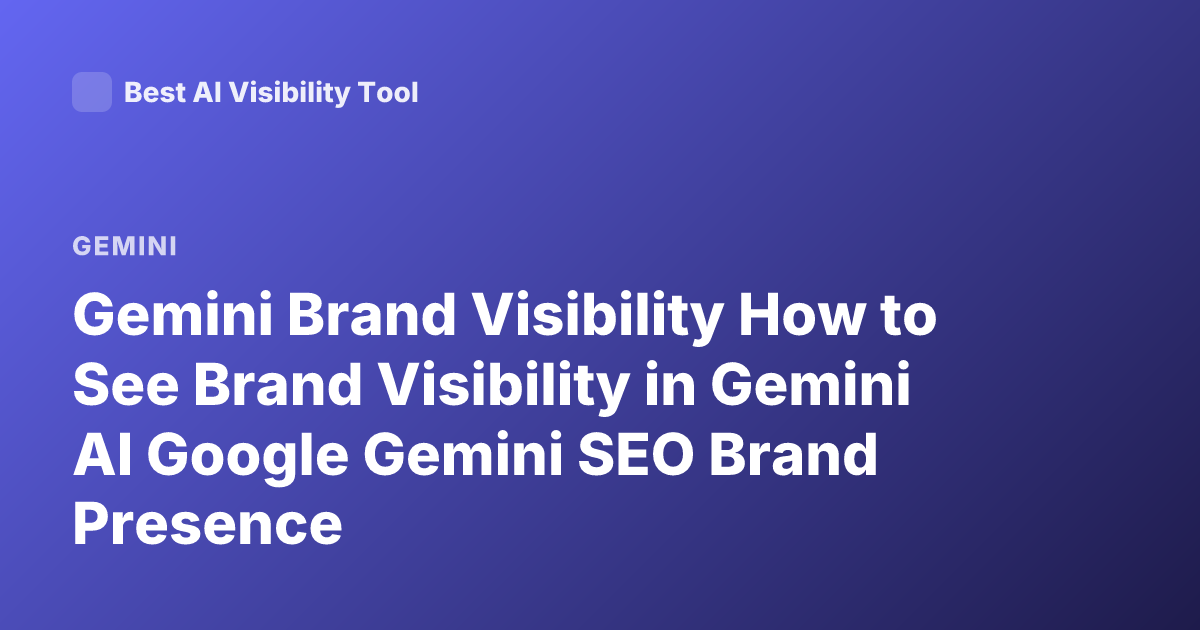 Best AI Visibility Tool

GEMINI

Gemini Brand Visibility How to See Brand Visibility in Gemini AI Google Gemini SEO Brand Presence